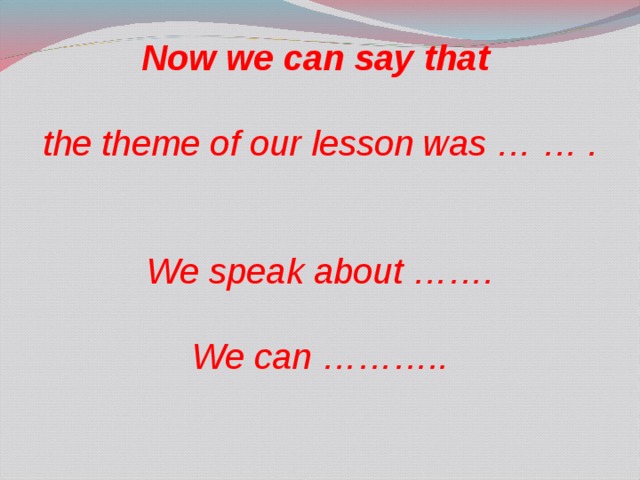 Now we can say that

the theme of our lesson was … … .

We speak about …….

We can ………..